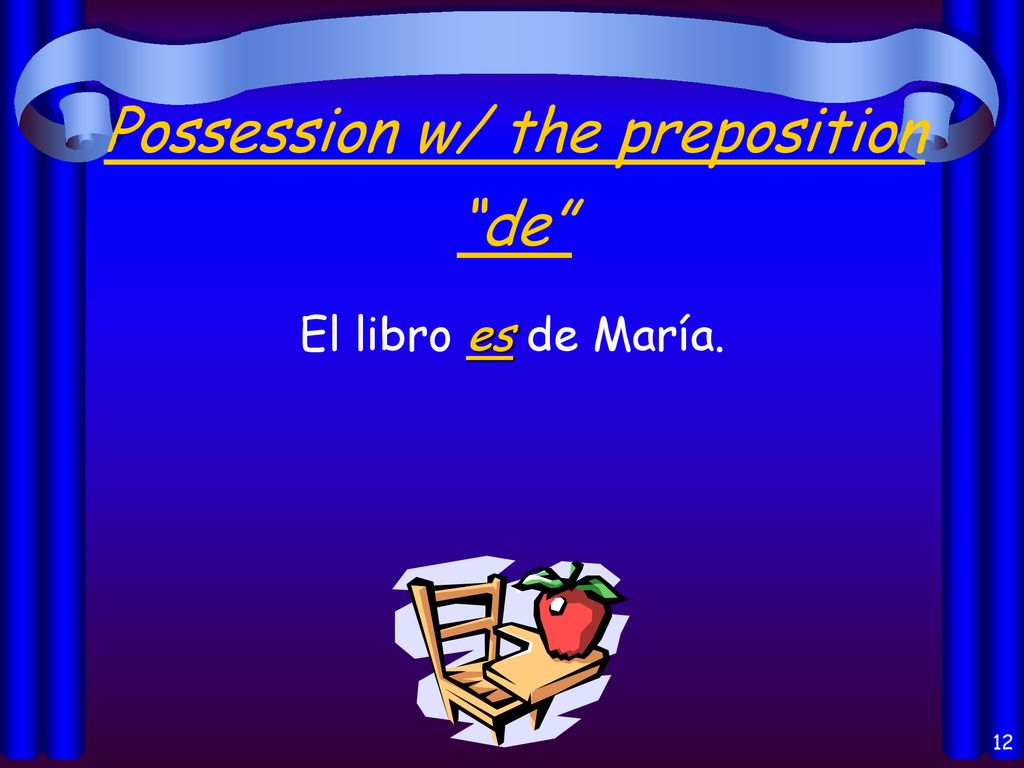 Possession w/ the preposition "de"

El libro es de María.

12